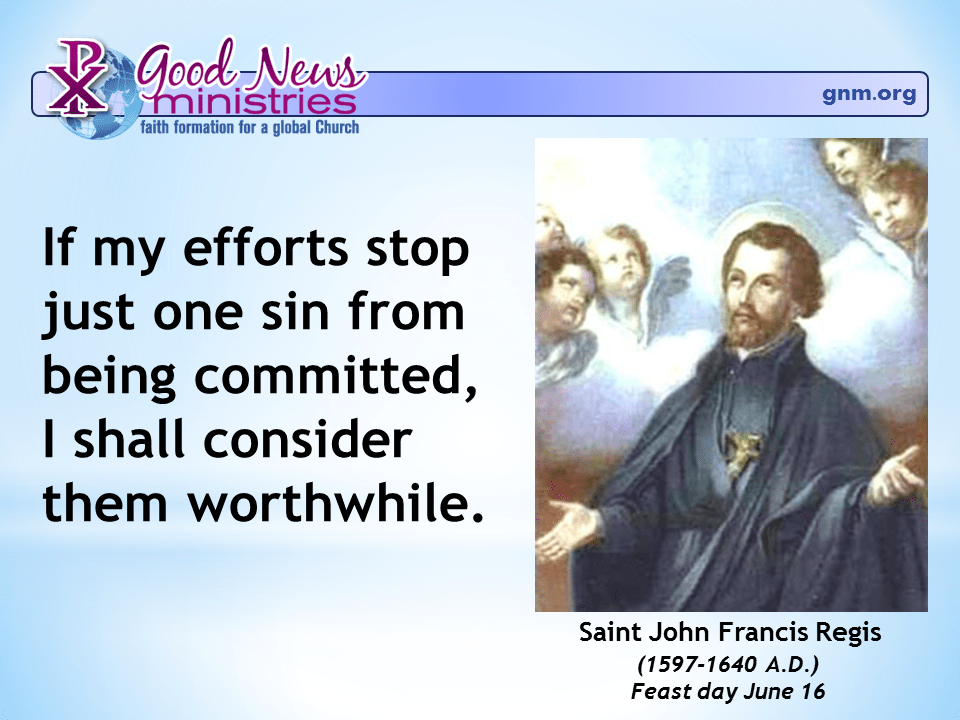 Good News ministries
faith formation for a global Church

gnm.org

If my efforts stop just one sin from being committed, I shall consider them worthwhile.

Saint John Francis Regis
(1597-1640 A.D.)
Feast day June 16